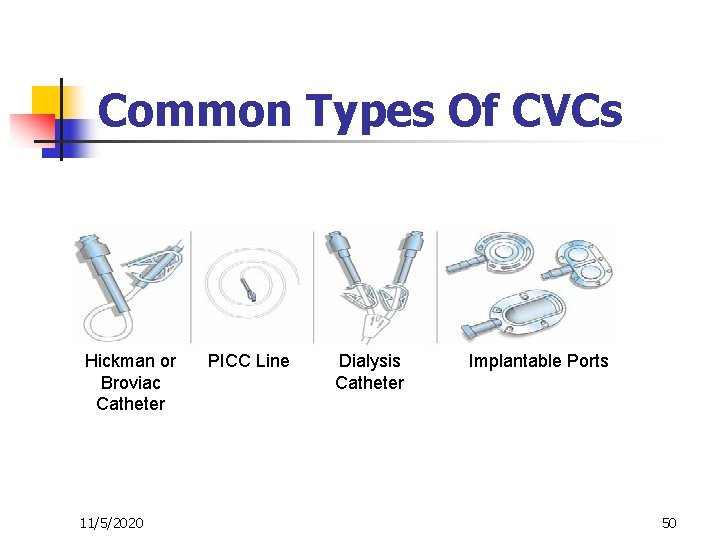 Common Types Of CVCs

Hickman or Broviac Catheter

PICC Line

Dialysis Catheter

Implantable Ports

11/5/2020

50